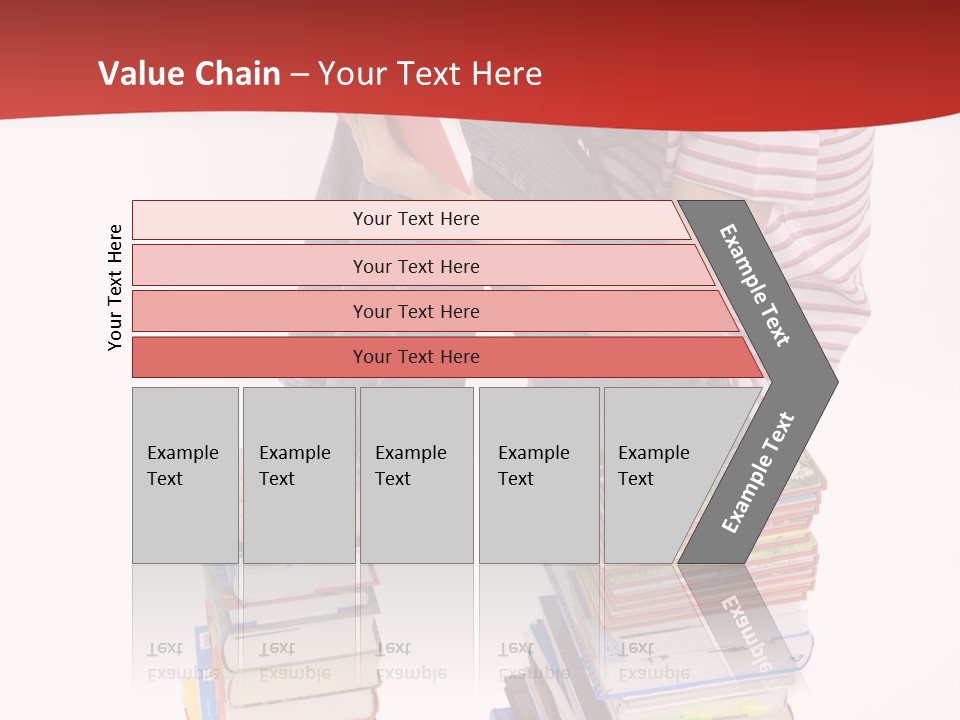 Value Chain – Your Text Here

Your Text Here

Your Text Here

Your Text Here

Your Text Here

Your Text Here

Example Text

Example Text

Example Text

Example Text

Example Text

Example Text

Example Text